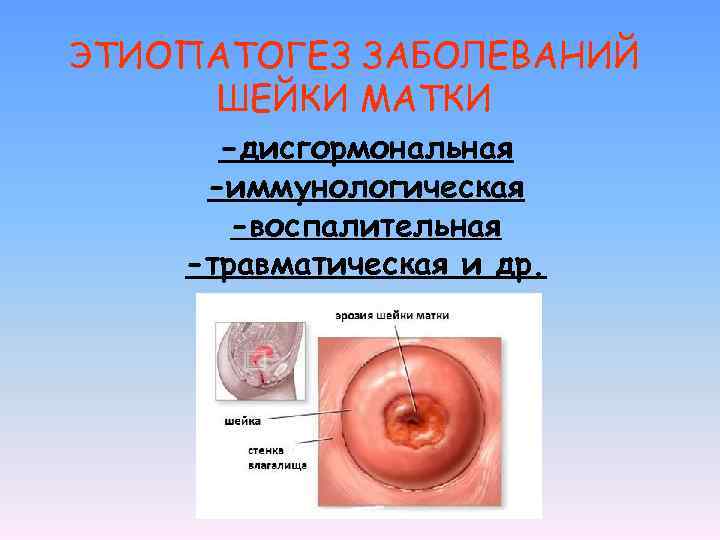 ЭТИОПАТОГЕЗ ЗАБОЛЕВАНИЙ ШЕЙКИ МАТКИ

-дисгормональная
-иммунологическая
-воспалительная
-травматическая и др.

эрозия шейки матки

шейка

стенка влагалища